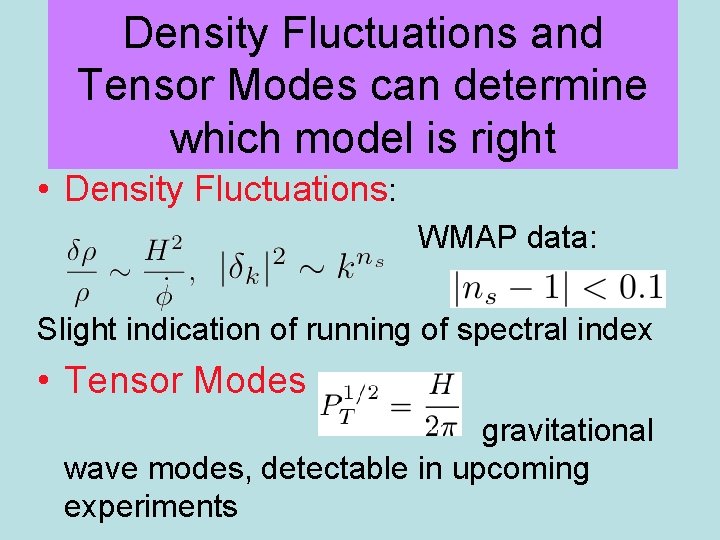 Density Fluctuations and Tensor Modes can determine which model is right

• Density Fluctuations:

$\frac{\delta\rho}{\rho} \sim \frac{H^2}{\dot{\phi}}, \ |\delta_k|^2 \sim k^{n_s}$

WMAP data:

$|n_s - 1| < 0.1$

Slight indication of running of spectral index

• Tensor Modes $P_T^{1/2} = \frac{H}{2\pi}$ gravitational wave modes, detectable in upcoming experiments